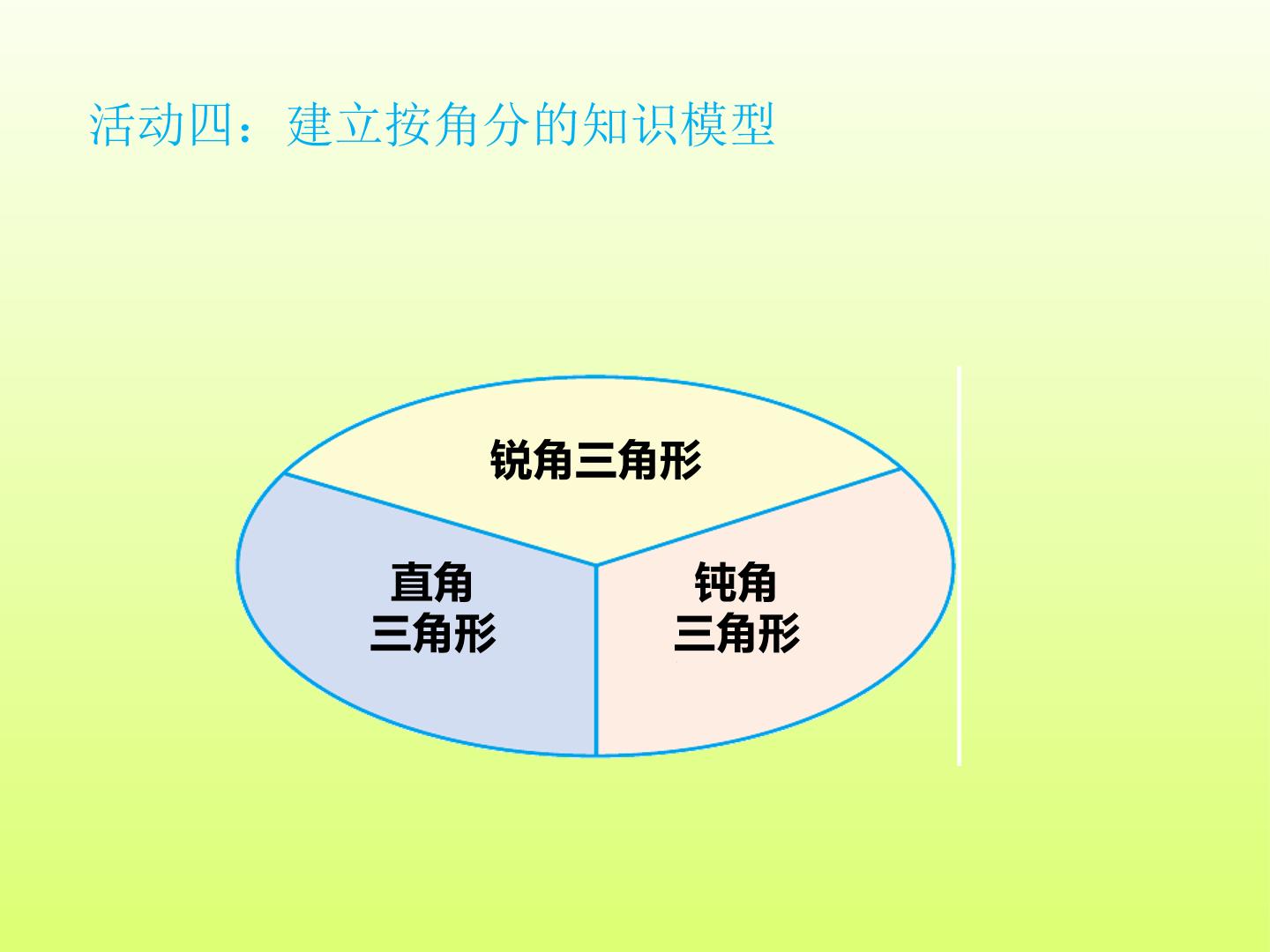 活动四：建立按角分的知识模型

锐角三角形

直角三角形

钝角三角形